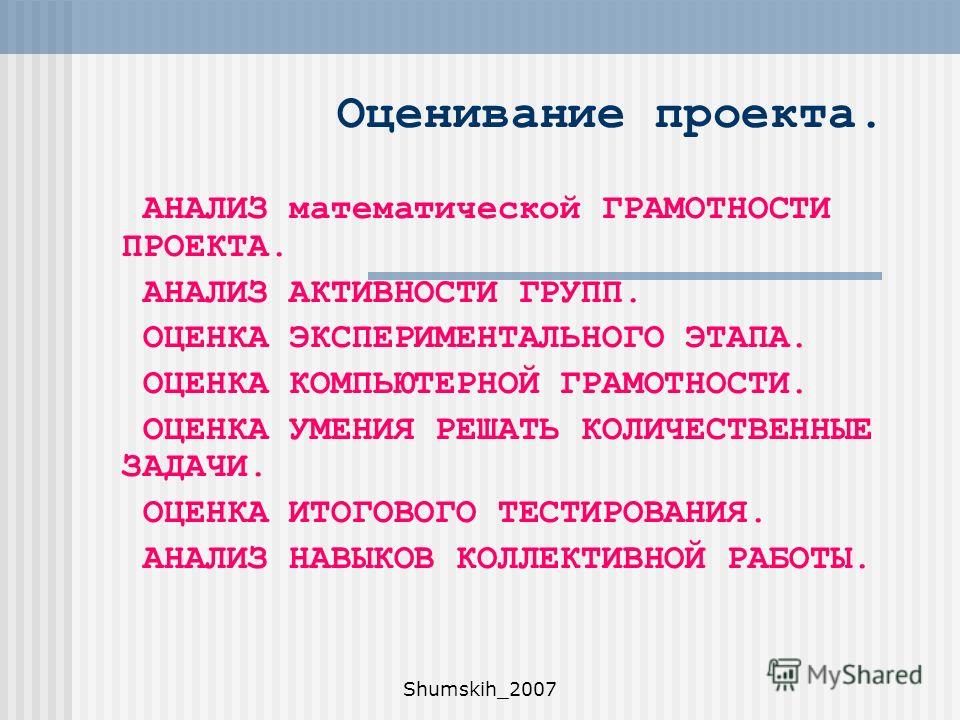 Оценивание проекта.

АНАЛИЗ математической ГРАМОТНОСТИ ПРОЕКТА.

АНАЛИЗ АКТИВНОСТИ ГРУПП.

ОЦЕНКА ЭКСПЕРИМЕНТАЛЬНОГО ЭТАПА.

ОЦЕНКА КОМПЬЮТЕРНОЙ ГРАМОТНОСТИ.

ОЦЕНКА УМЕНИЯ РЕШАТЬ КОЛИЧЕСТВЕННЫЕ ЗАДАЧИ.

ОЦЕНКА ИТОГОВОГО ТЕСТИРОВАНИЯ.

АНАЛИЗ НАВЫКОВ КОЛЛЕКТИВНОЙ РАБОТЫ.

Shumskih_2007

MyShared